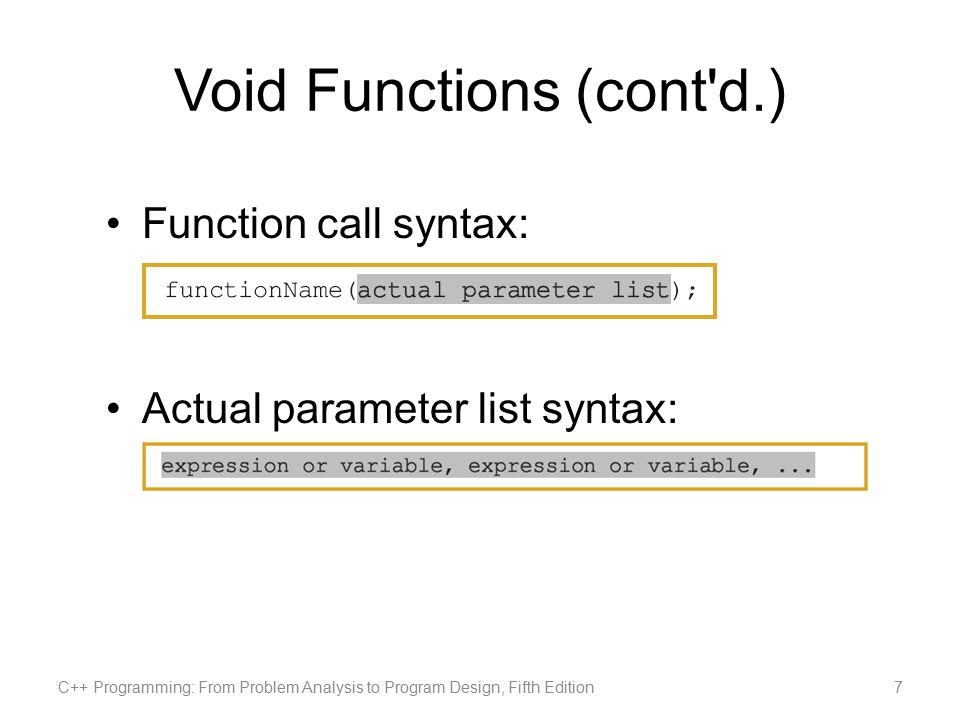 Void Functions (cont'd.)

• Function call syntax:

functionName(actual parameter list);

• Actual parameter list syntax:

expression or variable, expression or variable, ...

C++ Programming: From Problem Analysis to Program Design, Fifth Edition

7